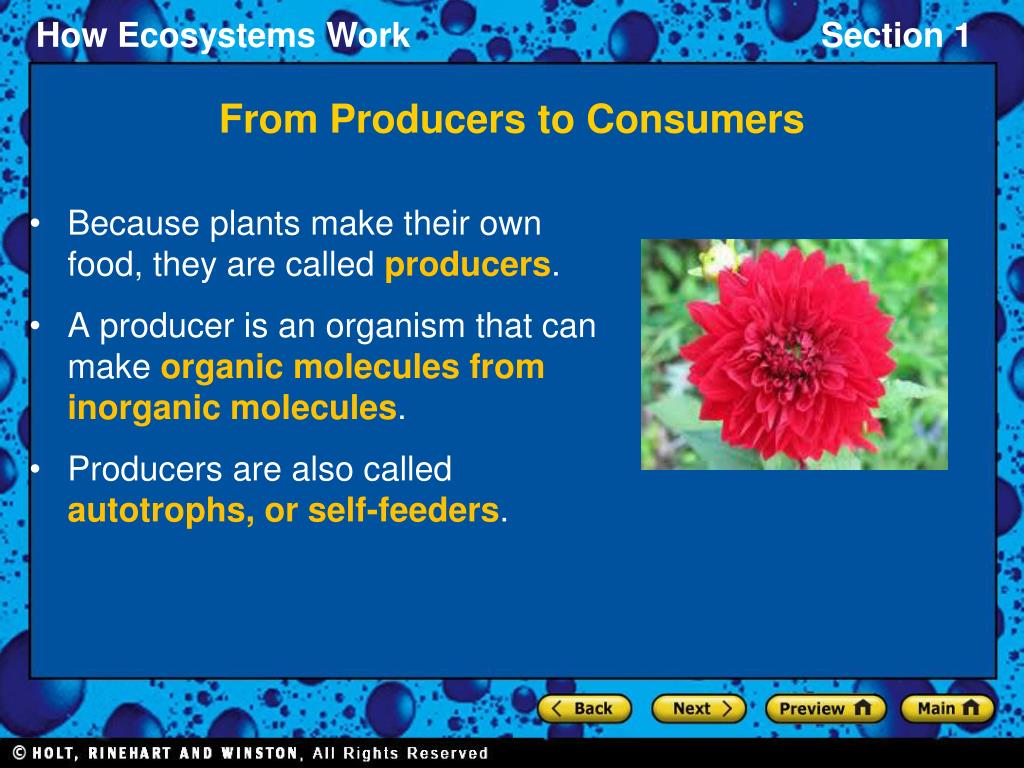 How Ecosystems Work

Section 1

From Producers to Consumers

• Because plants make their own food, they are called producers.

• A producer is an organism that can make organic molecules from inorganic molecules.

• Producers are also called autotrophs, or self-feeders.

Back
Next
Preview
Main

© HOLT, RINEHART AND WINSTON, All Rights Reserved